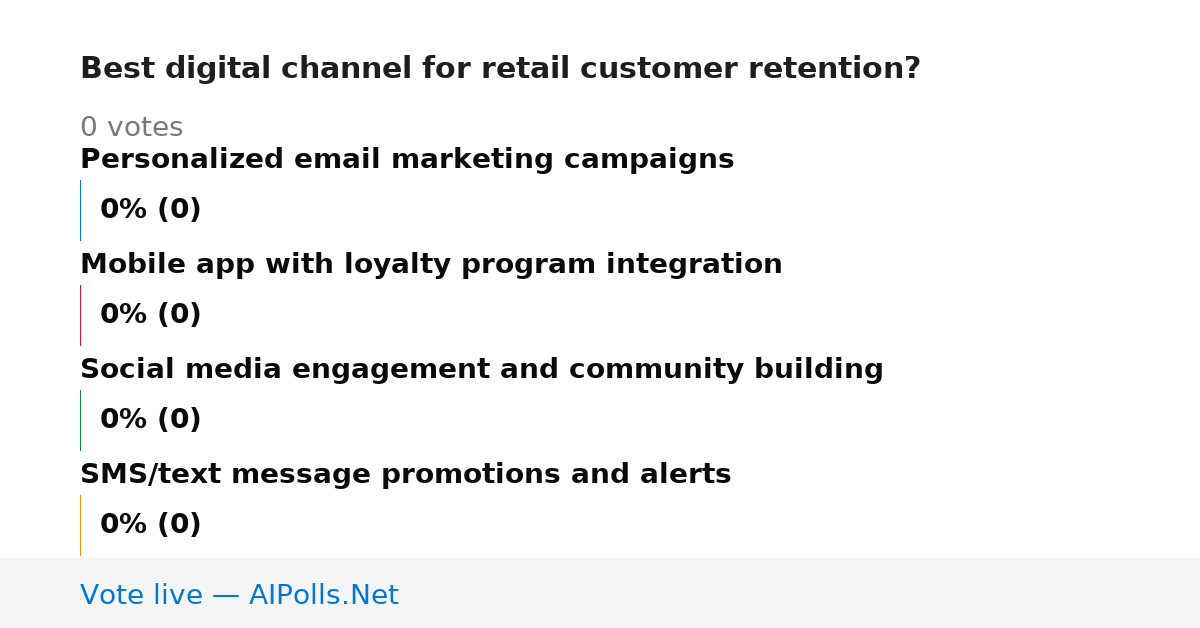 Best digital channel for retail customer retention?

0 votes

Personalized email marketing campaigns

0% (0)

Mobile app with loyalty program integration

0% (0)

Social media engagement and community building

0% (0)

SMS/text message promotions and alerts

0% (0)

Vote live — AIPolls.Net